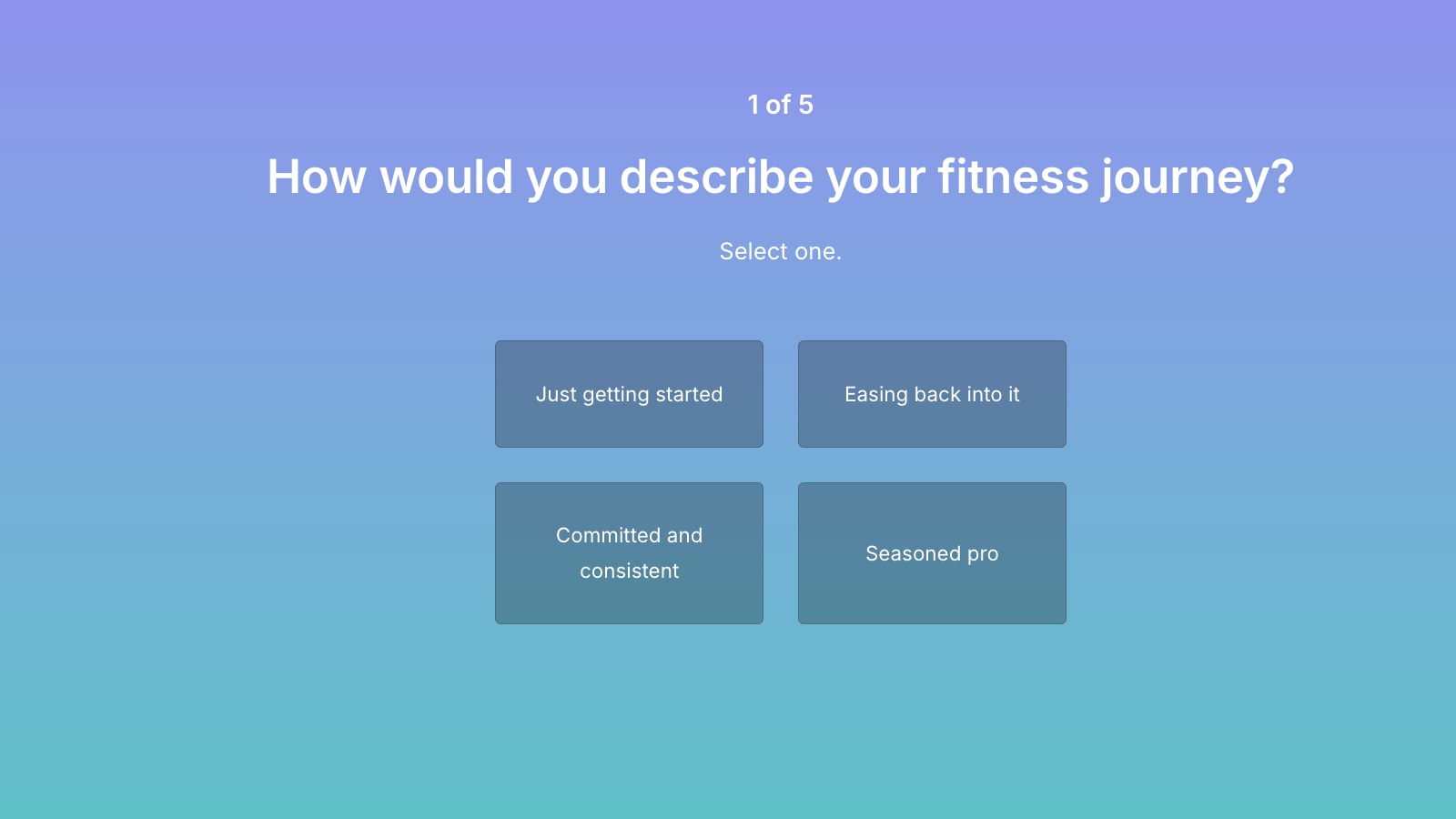 1 of 5

How would you describe your fitness journey?

Select one.

Just getting started

Easing back into it

Committed and consistent

Seasoned pro